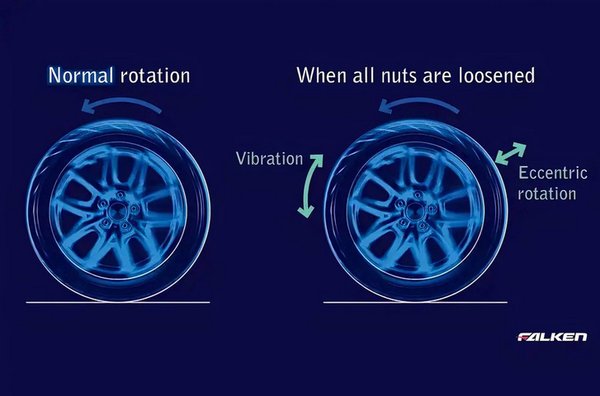 Normal rotation

When all nuts are loosened

Vibration

Eccentric rotation

FALKEN